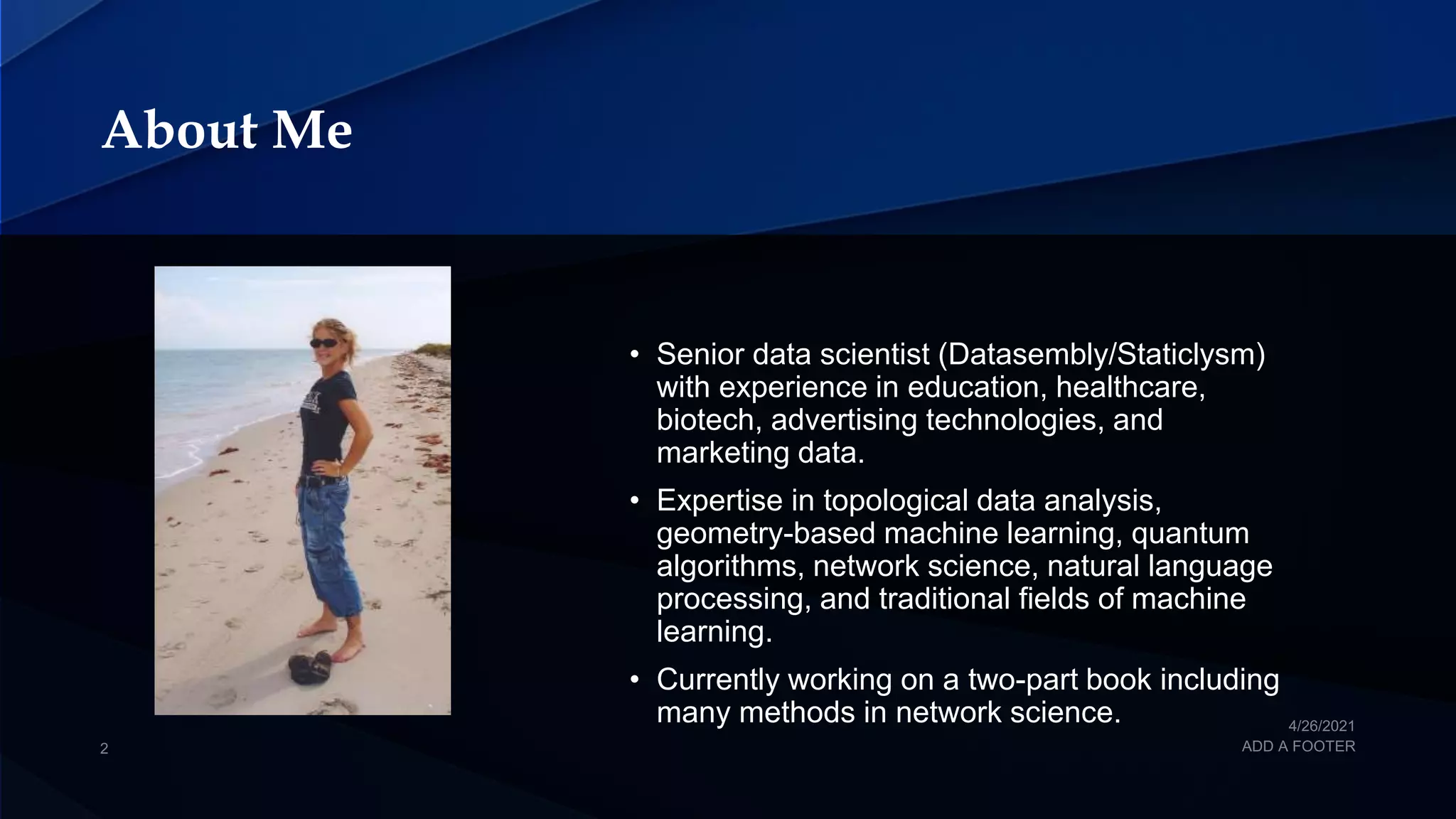 About Me

• Senior data scientist (Datasembly/Staticlysm) with experience in education, healthcare, biotech, advertising technologies, and marketing data.

• Expertise in topological data analysis, geometry-based machine learning, quantum algorithms, network science, natural language processing, and traditional fields of machine learning.

• Currently working on a two-part book including many methods in network science.

2

4/26/2021
ADD A FOOTER